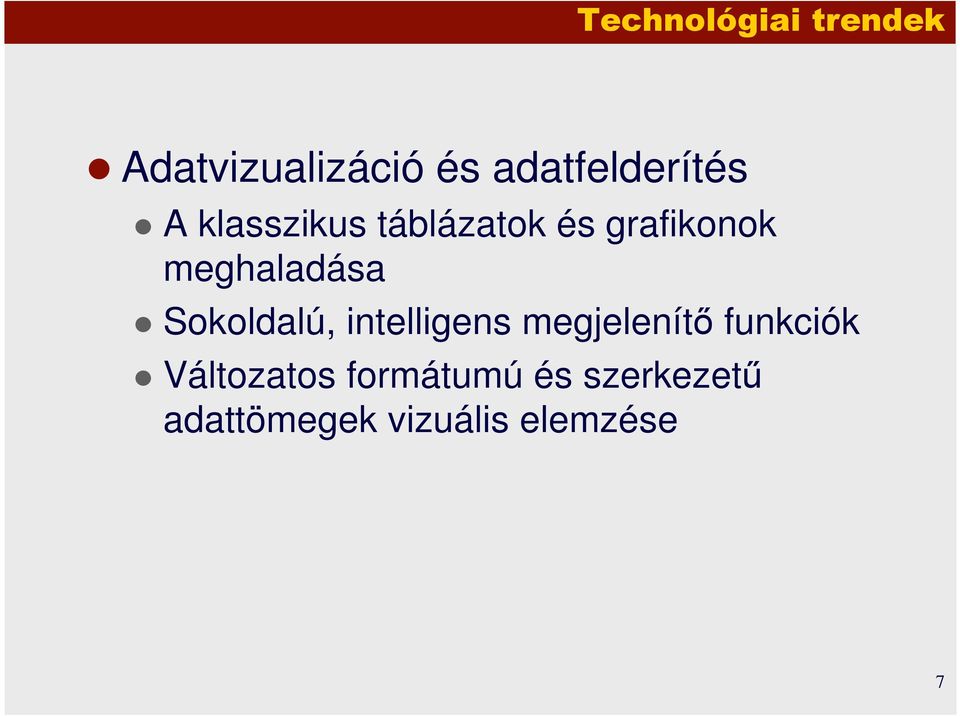 Technológiai trendek

Adatvizualizáció és adatfelderítés

A klasszikus táblázatok és grafikonok meghaladása

Sokoldalú, intelligens megjelenítő funkciók

Változatos formátumú és szerkezetű adattömegek vizuális elemzése

7